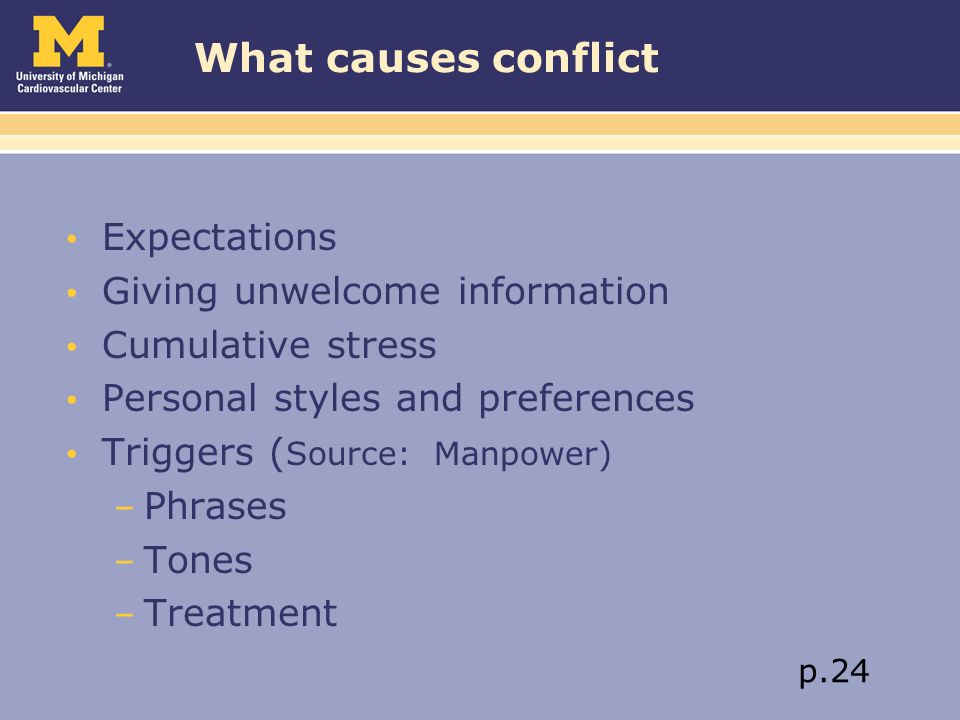 M
University of Michigan
Cardiovascular Center

What causes conflict

• Expectations
• Giving unwelcome information
• Cumulative stress
• Personal styles and preferences
• Triggers (Source: Manpower)
– Phrases
– Tones
– Treatment

p.24